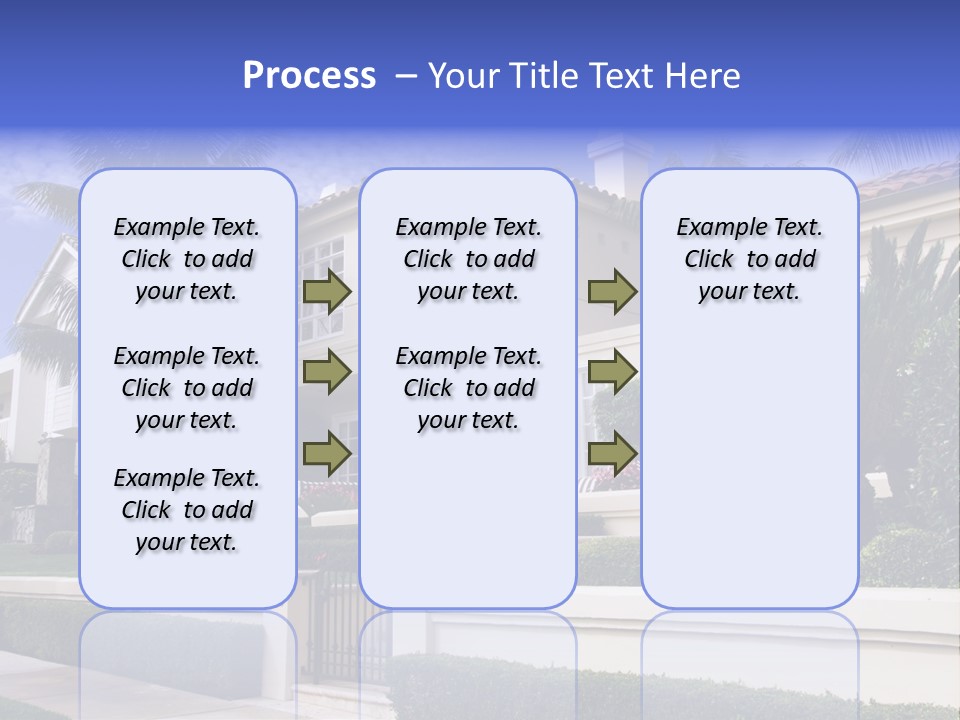 Process – Your Title Text Here

Example Text. Click to add your text.

Example Text. Click to add your text.

Example Text. Click to add your text.

Example Text. Click to add your text.

Example Text. Click to add your text.

Example Text. Click to add your text.